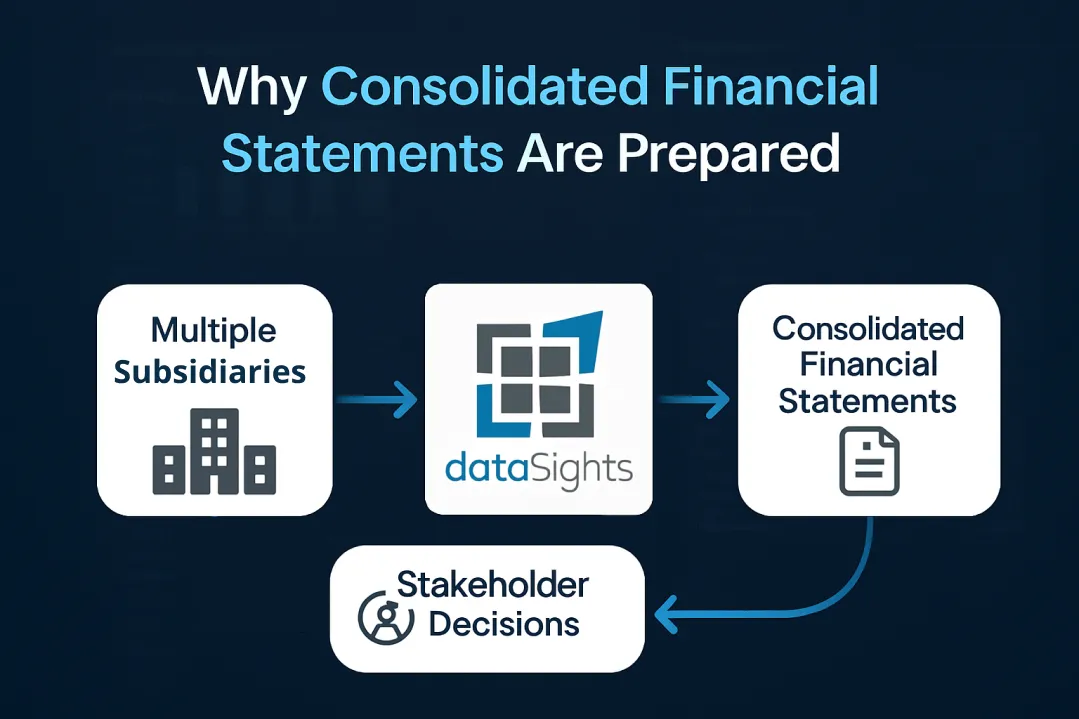 Why Consolidated Financial Statements Are Prepared

Multiple Subsidiaries

dataSights

Consolidated Financial Statements

Stakeholder Decisions